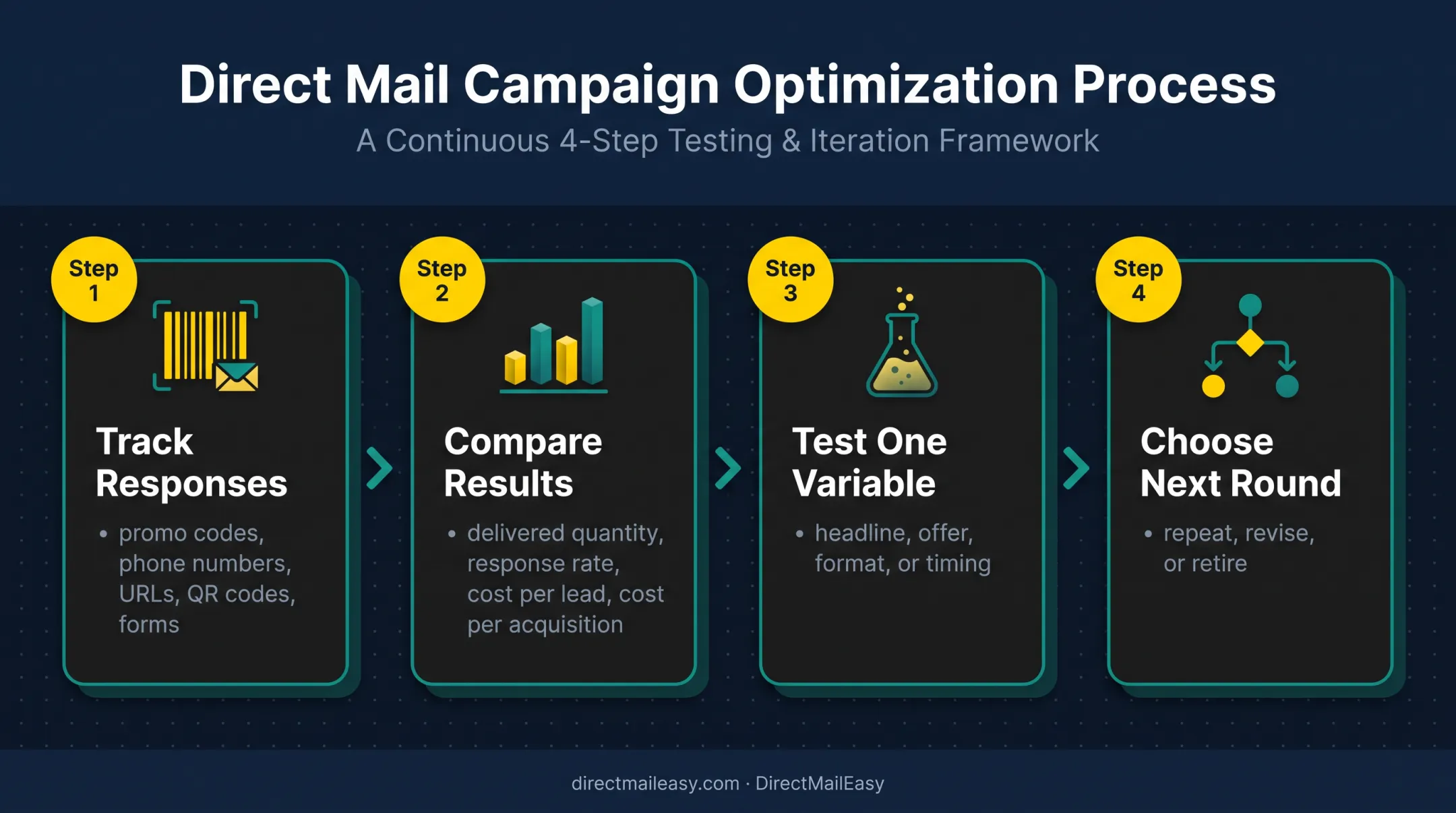 Direct Mail Campaign Optimization Process
A Continuous 4-Step Testing & Iteration Framework

Step 1

Track Responses

• promo codes, phone numbers, URLs, QR codes, forms

Step 2

Compare Results

• delivered quantity, response rate, cost per lead, cost per acquisition

Step 3

Test One Variable

• headline, offer, format, or timing

Step 4

Choose Next Round

• repeat, revise, or retire

directmaileasy.com · DirectMailEasy